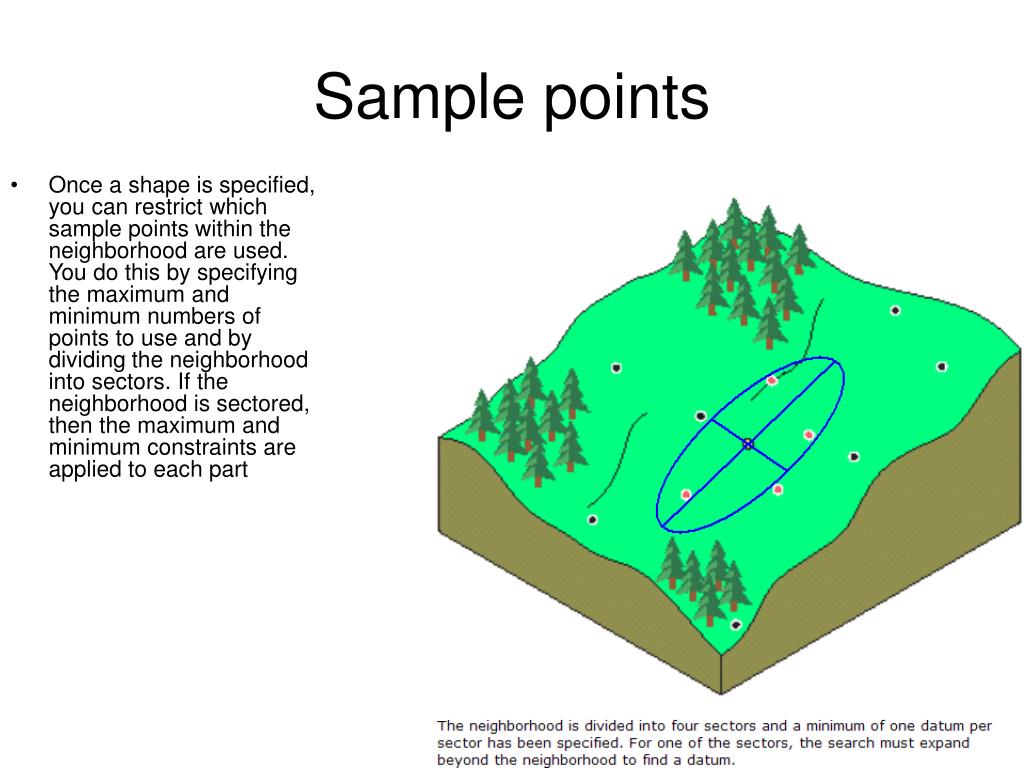 Sample points

• Once a shape is specified, you can restrict which sample points within the neighborhood are used. You do this by specifying the maximum and minimum numbers of points to use and by dividing the neighborhood into sectors. If the neighborhood is sectored, then the maximum and minimum constraints are applied to each part

The neighborhood is divided into four sectors and a minimum of one datum per sector has been specified. For one of the sectors, the search must expand beyond the neighborhood to find a datum.